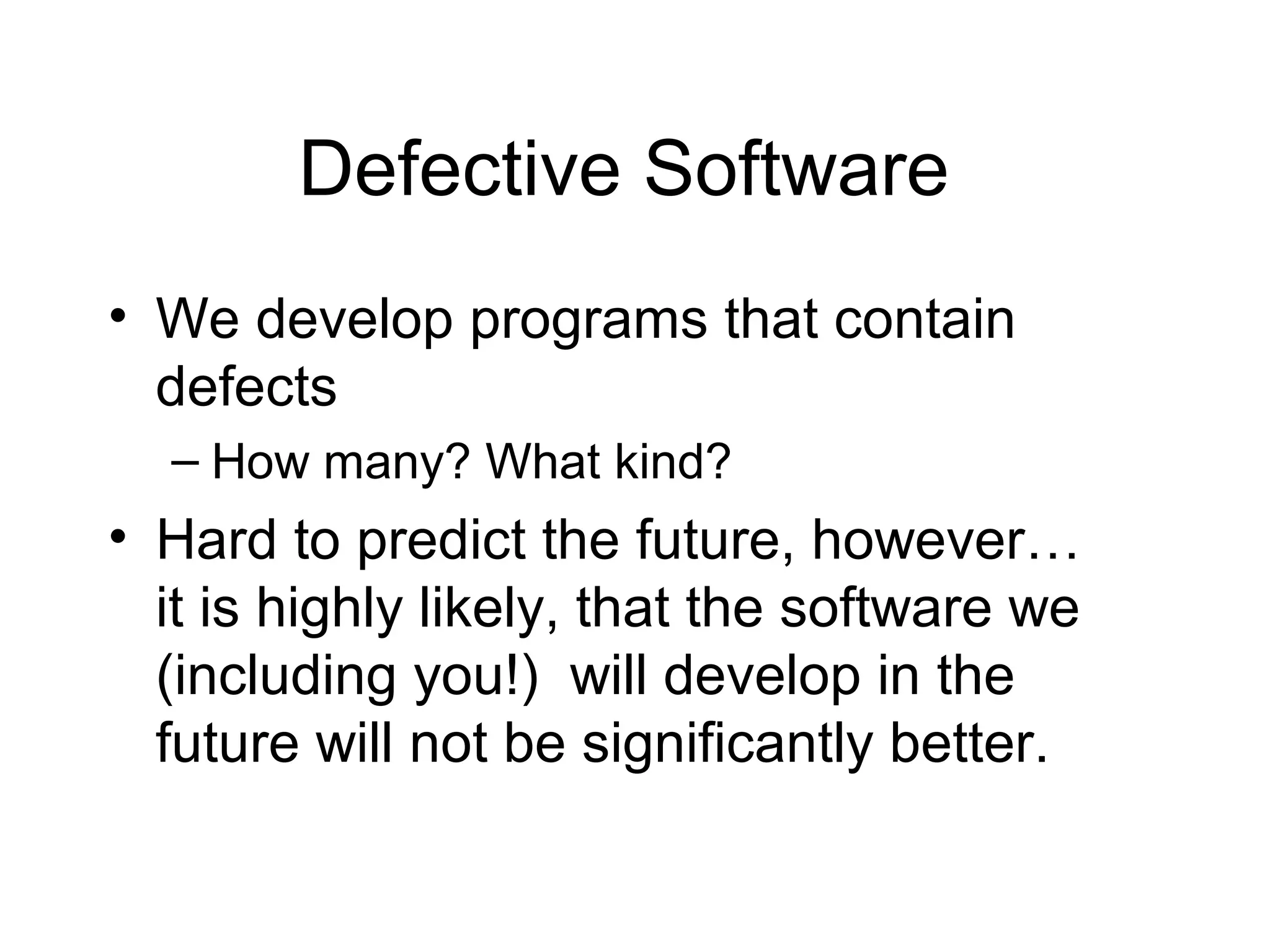 Defective Software

• We develop programs that contain defects

– How many? What kind?

• Hard to predict the future, however… it is highly likely, that the software we (including you!)  will develop in the future will not be significantly better.